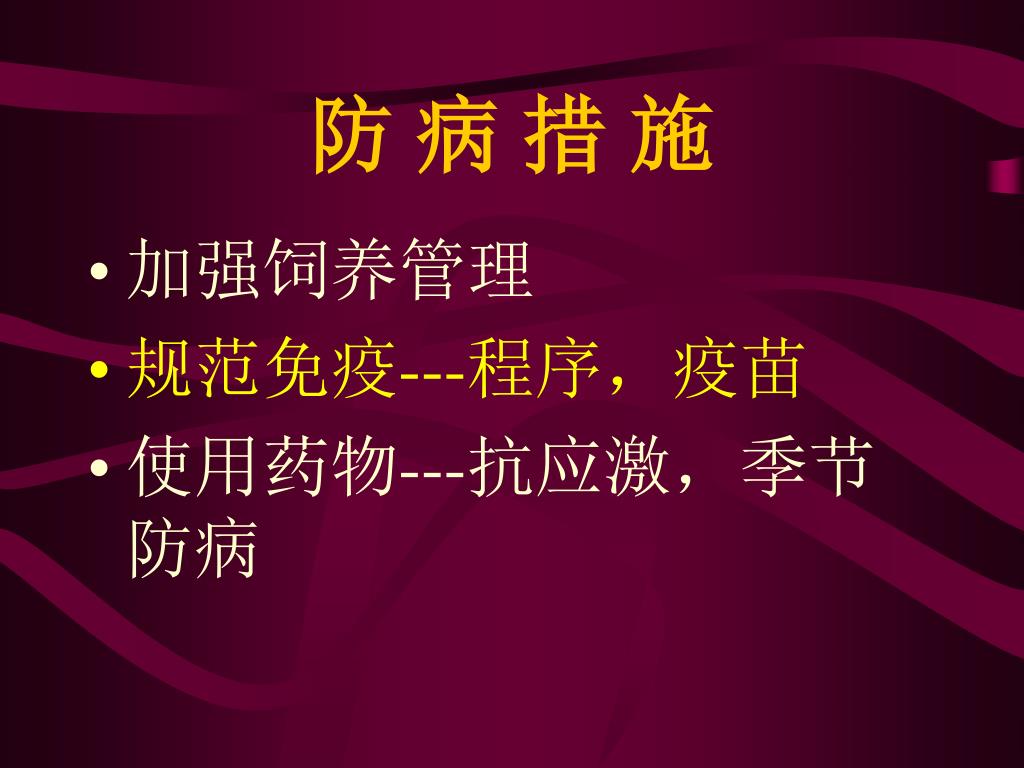 防 病 措 施

• 加强饲养管理
• 规范免疫---程序，疫苗
• 使用药物---抗应激，季节防病